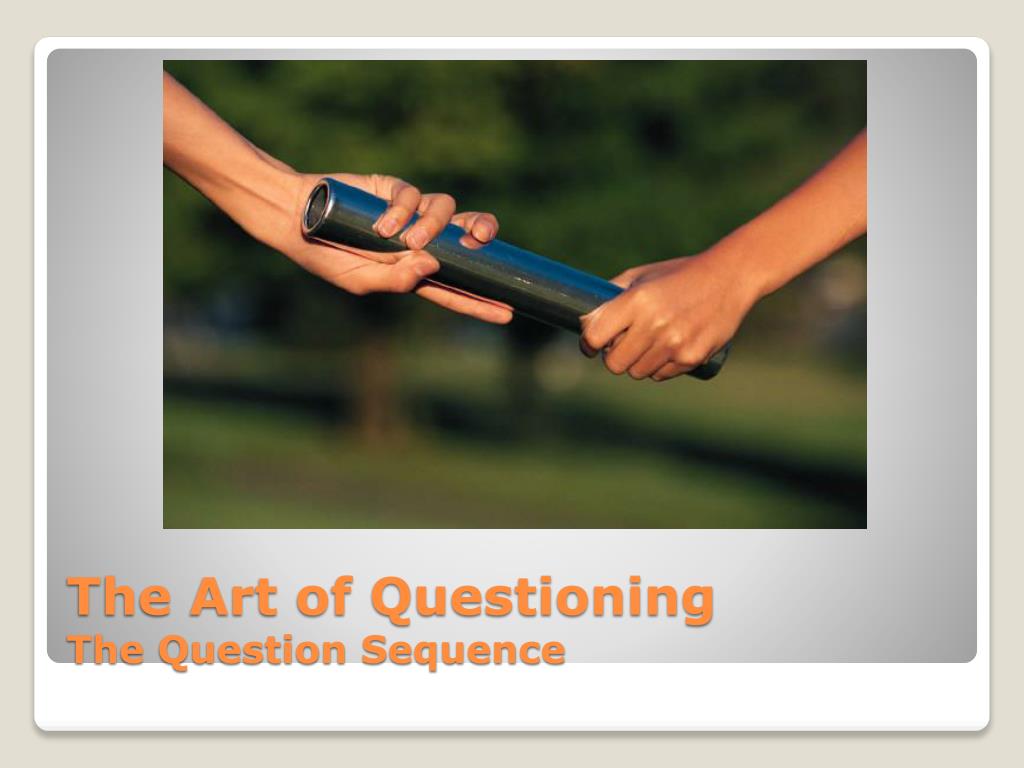 The Art of Questioning
The Question Sequence